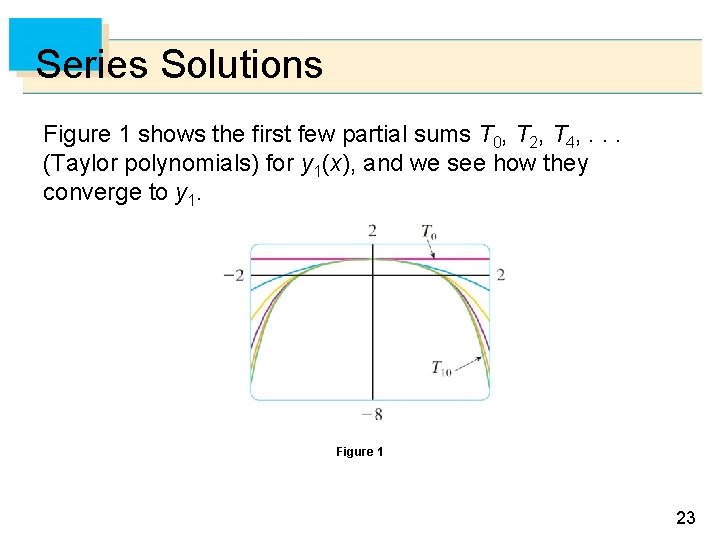 Series Solutions

Figure 1 shows the first few partial sums $T_0$, $T_2$, $T_4$, . . . (Taylor polynomials) for $y_1(x)$, and we see how they converge to $y_1$.

2
$T_0$
$-2$
2
$T_{10}$
$-8$

Figure 1

23